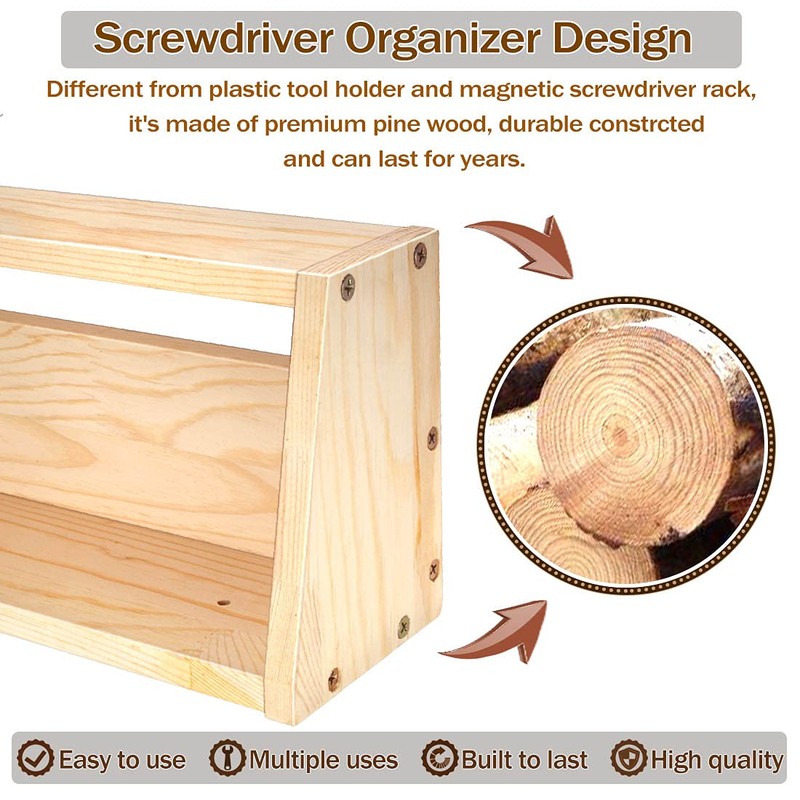 Screwdriver Organizer Design

Different from plastic tool holder and magnetic screwdriver rack, it's made of premium pine wood, durable constrcted and can last for years.

Easy to use Multiple uses Built to last High quality